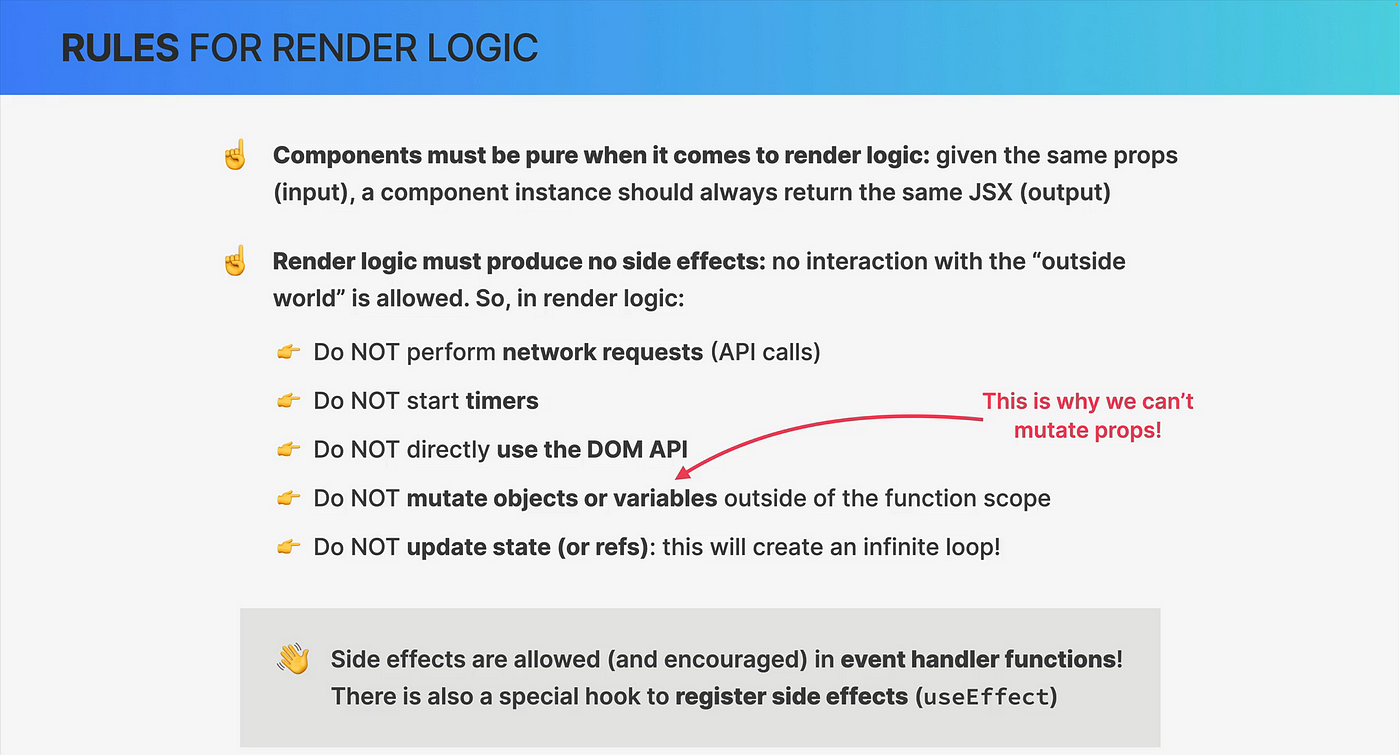 RULES FOR RENDER LOGIC

☝️ Components must be pure when it comes to render logic: given the same props (input), a component instance should always return the same JSX (output)

☝️ Render logic must produce no side effects: no interaction with the “outside world” is allowed. So, in render logic:

👉 Do NOT perform network requests (API calls)

👉 Do NOT start timers

👉 Do NOT directly use the DOM API

👉 Do NOT mutate objects or variables outside of the function scope

👉 Do NOT update state (or refs): this will create an infinite loop!

This is why we can’t mutate props!

👋 Side effects are allowed (and encouraged) in event handler functions! There is also a special hook to register side effects (useEffect)